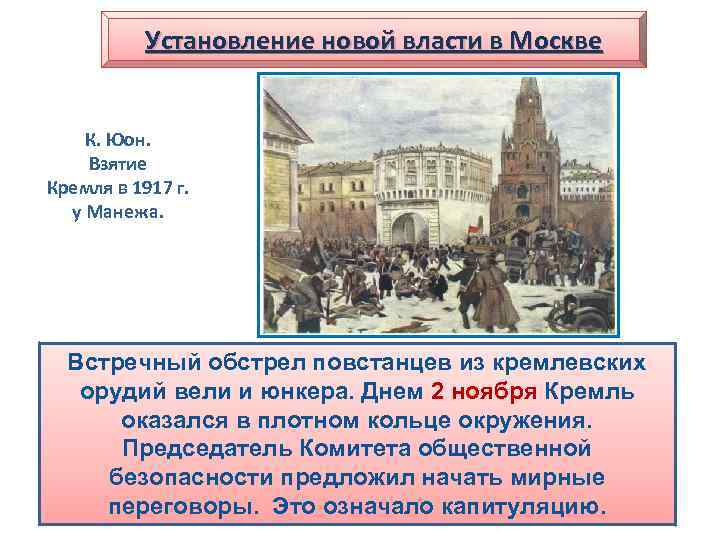 Установление новой власти в Москве

К. Юон. Взятие Кремля в 1917 г. у Манежа.

Встречный обстрел повстанцев из кремлевских орудий вели и юнкера. Днем 2 ноября Кремль оказался в плотном кольце окружения. Председатель Комитета общественной безопасности предложил начать мирные переговоры. Это означало капитуляцию.